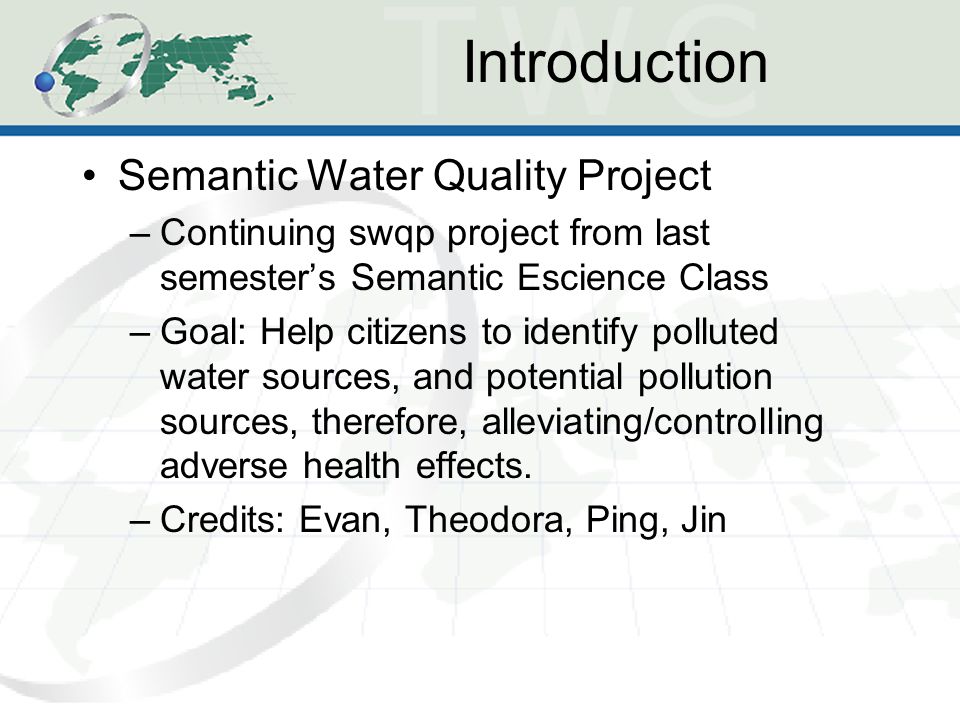 TWC

Introduction

• Semantic Water Quality Project
– Continuing swqp project from last semester's Semantic Escience Class
– Goal: Help citizens to identify polluted water sources, and potential pollution sources, therefore, alleviating/controlling adverse health effects.
– Credits: Evan, Theodora, Ping, Jin